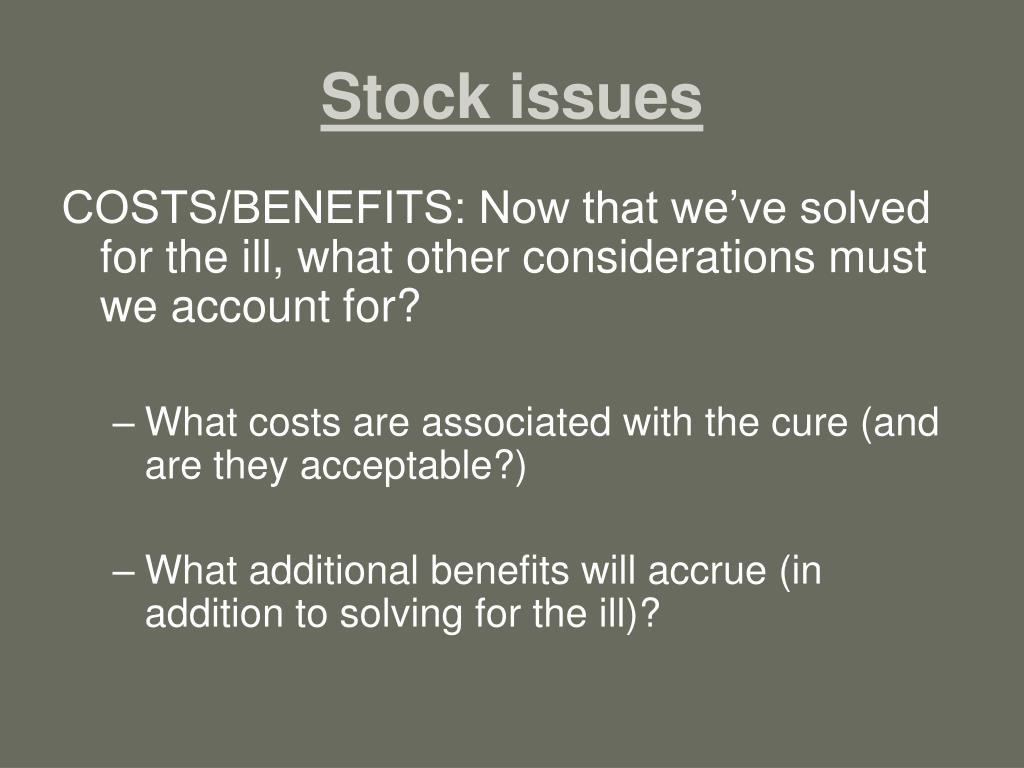 Stock issues

COSTS/BENEFITS: Now that we’ve solved for the ill, what other considerations must we account for?

– What costs are associated with the cure (and are they acceptable?)

– What additional benefits will accrue (in addition to solving for the ill)?